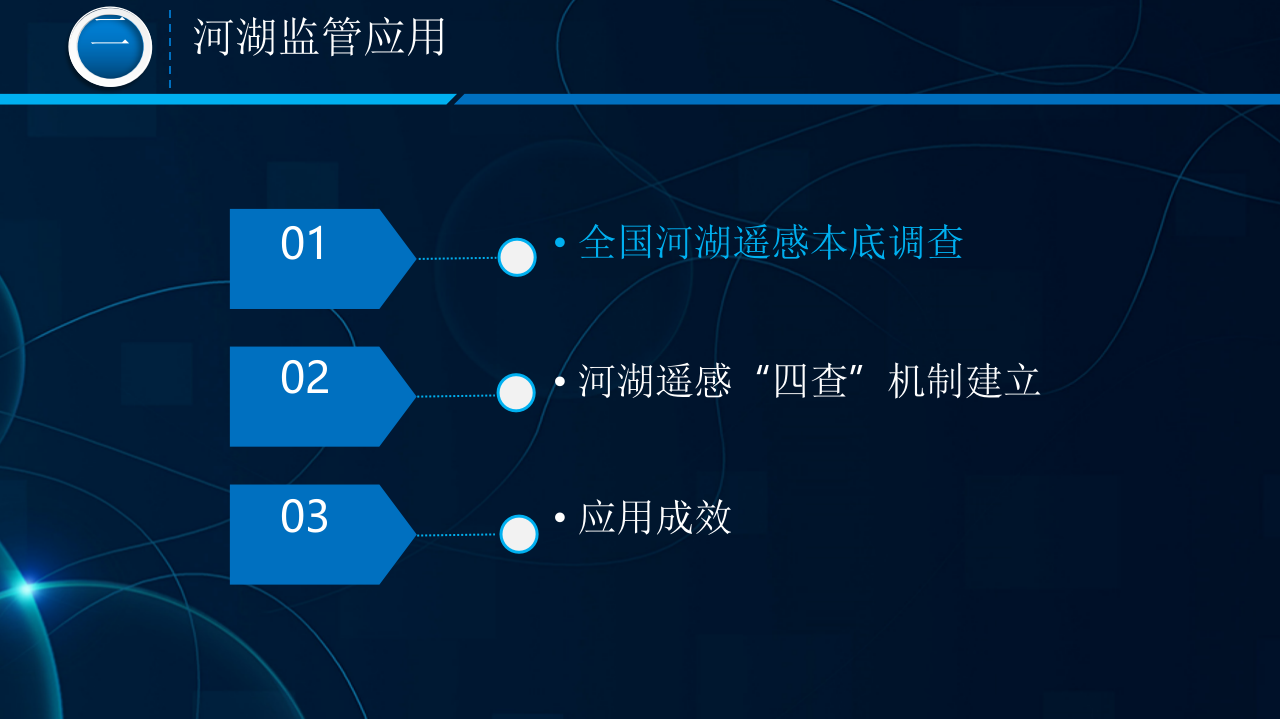 二

河湖监管应用

01

• 全国河湖遥感本底调查

02

• 河湖遥感“四查”机制建立

03

• 应用成效